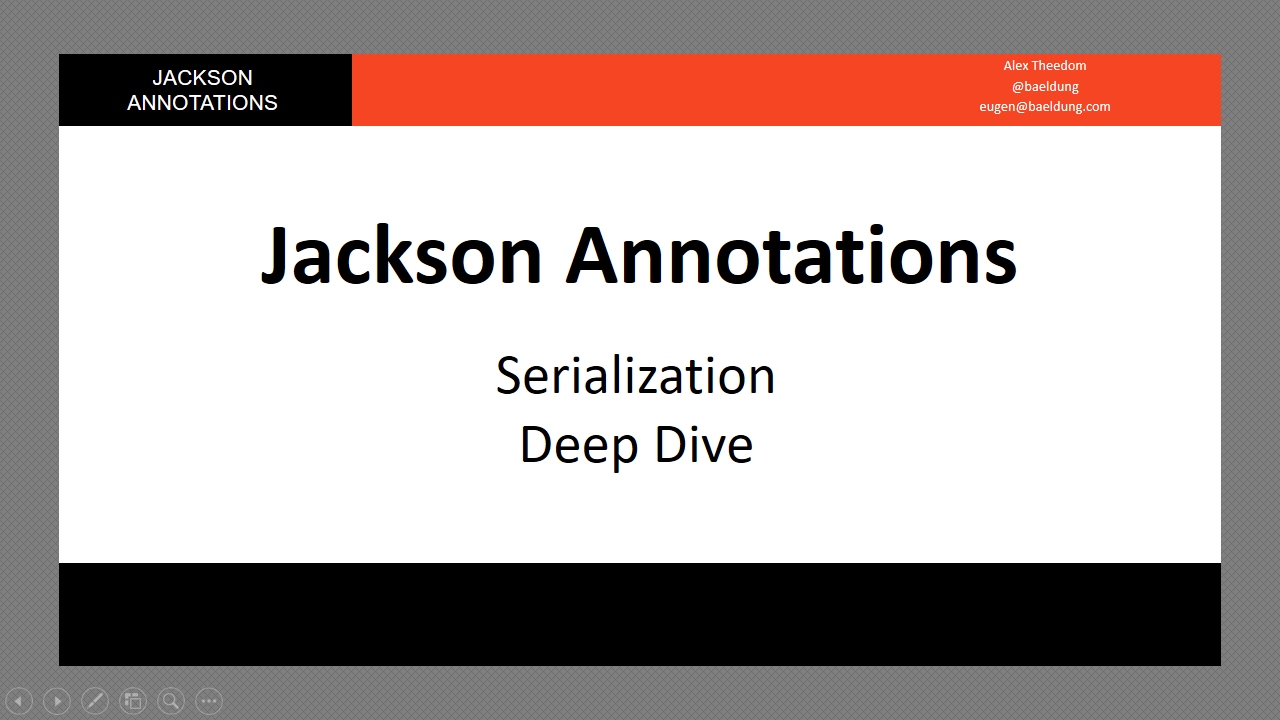 JACKSON ANNOTATIONS

Alex Theedom
@baeldung
eugen@baeldung.com

Jackson Annotations

Serialization
Deep Dive